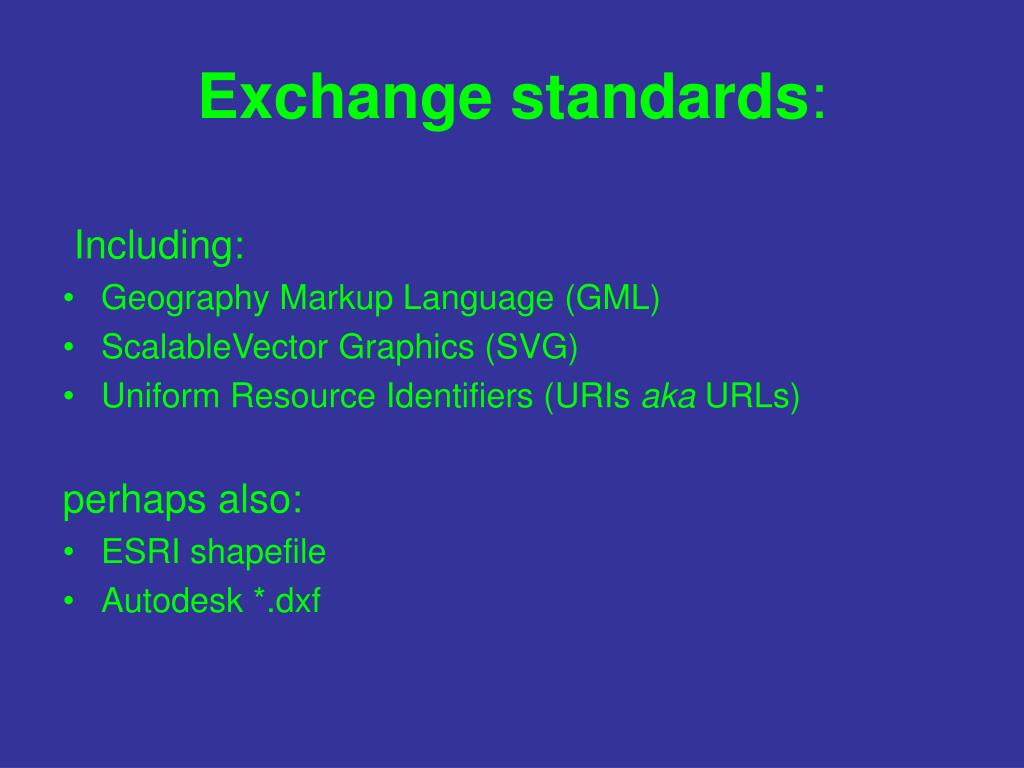 Exchange standards:

Including:
• Geography Markup Language (GML)
• ScalableVector Graphics (SVG)
• Uniform Resource Identifiers (URIs aka URLs)

perhaps also:
• ESRI shapefile
• Autodesk *.dxf